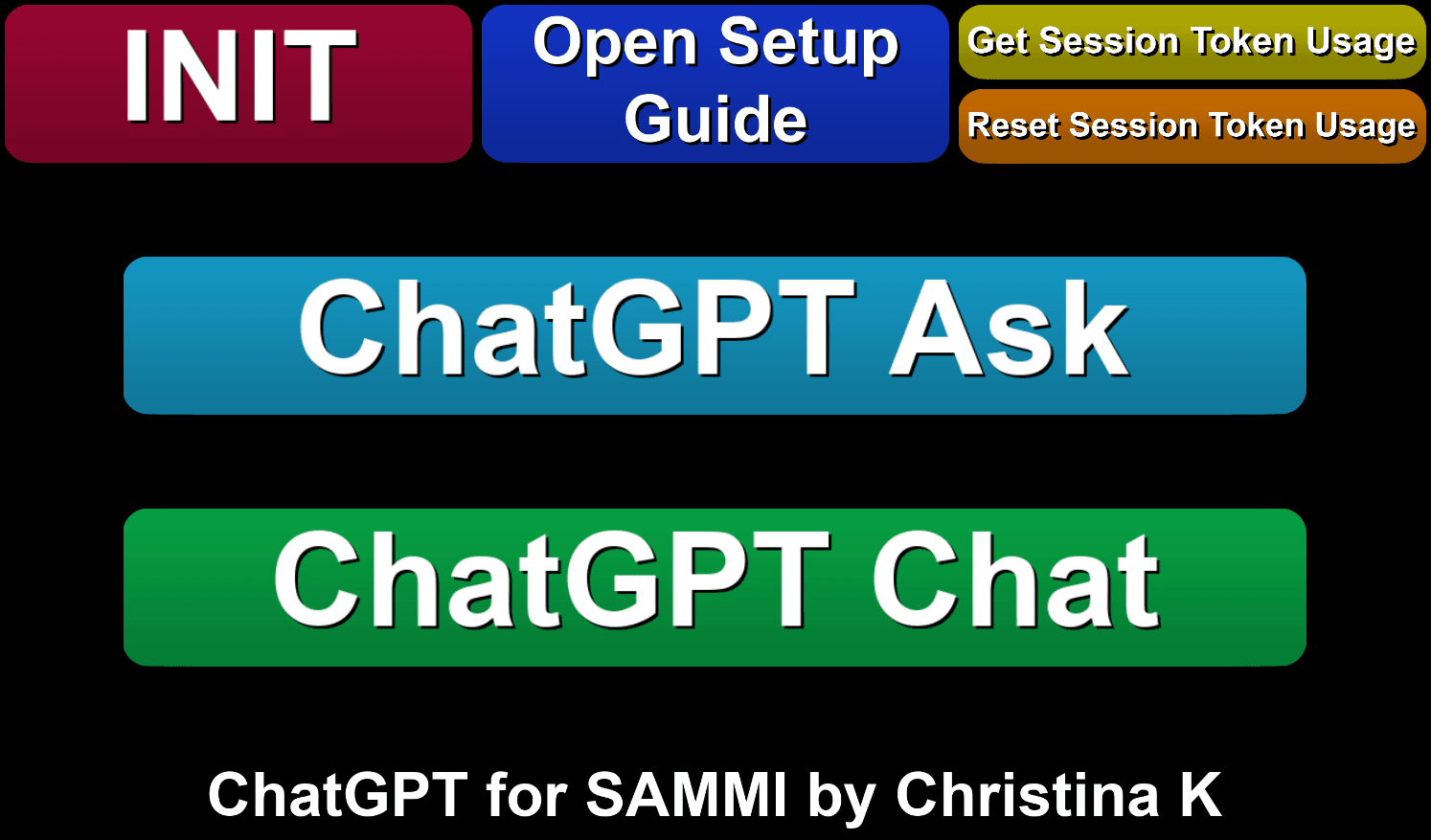 INIT

Open Setup Guide

Get Session Token Usage

Reset Session Token Usage

ChatGPT Ask

ChatGPT Chat

ChatGPT for SAMMI by Christina K